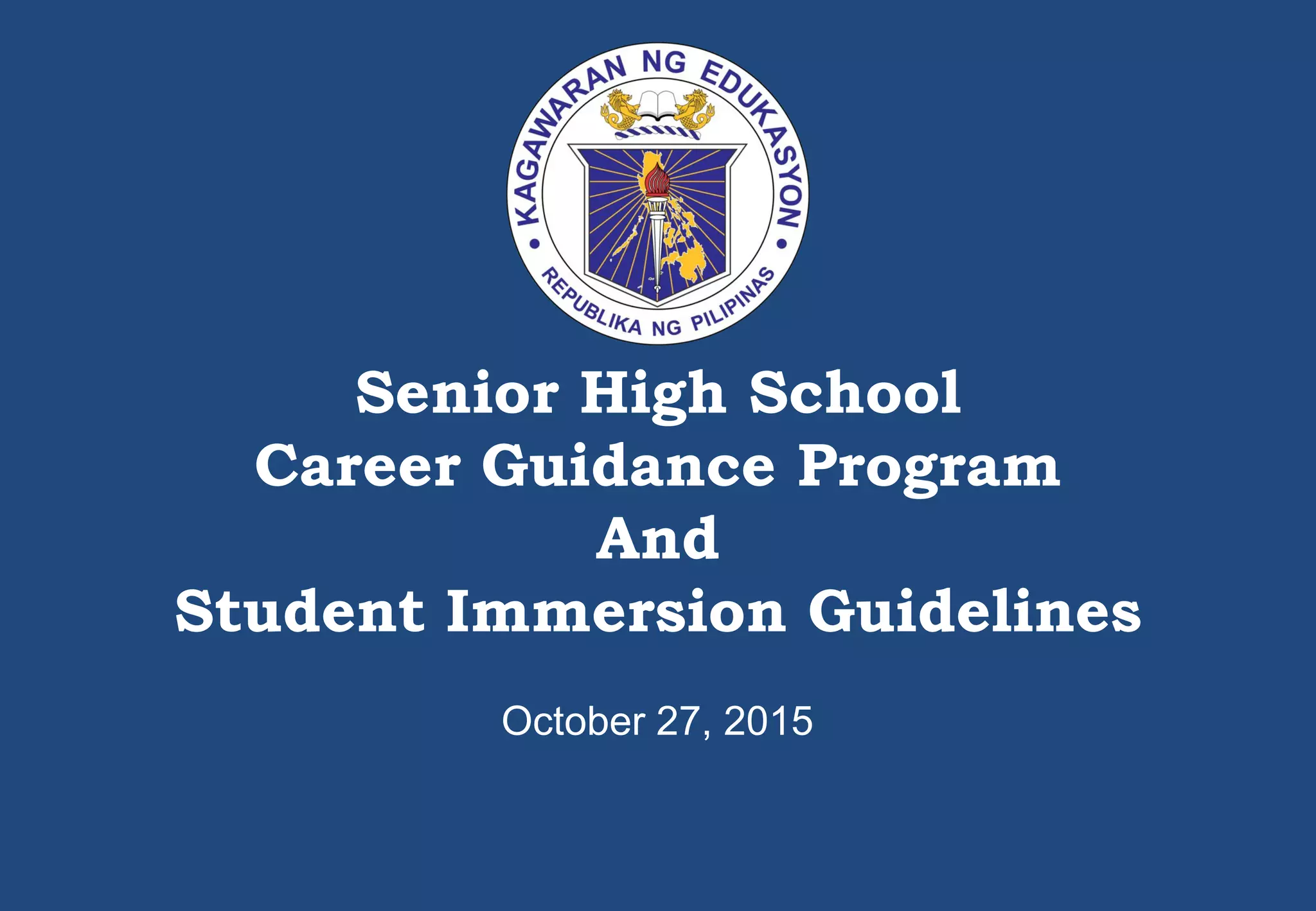 KAGAWARAN NG EDUKASYON
REPUBLIKA NG PILIPINAS

Senior High School
Career Guidance Program
And
Student Immersion Guidelines

October 27, 2015